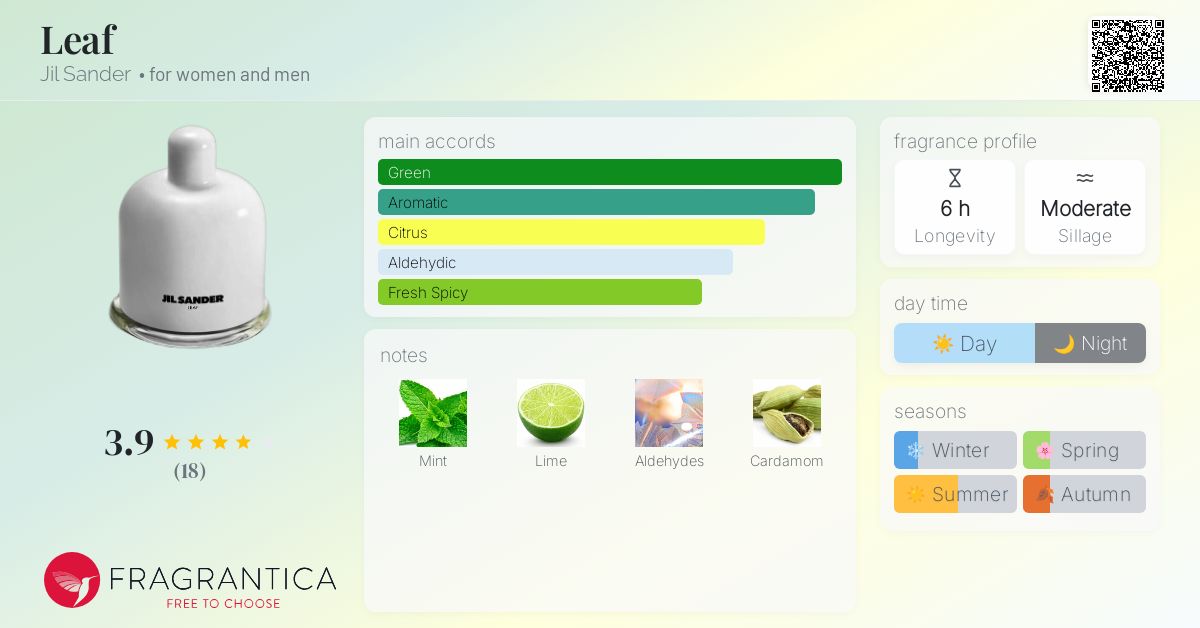 Leaf
Jil Sander • for women and men

JIL SANDER

3.9
(18)

FRAGRANTICA
FREE TO CHOOSE

main accords
Green
Aromatic
Citrus
Aldehydic
Fresh Spicy

notes
Mint
Lime
Aldehydes
Cardamom

fragrance profile
6 h
Longevity
Moderate
Sillage

day time
Day
Night

seasons
Winter
Spring
Summer
Autumn